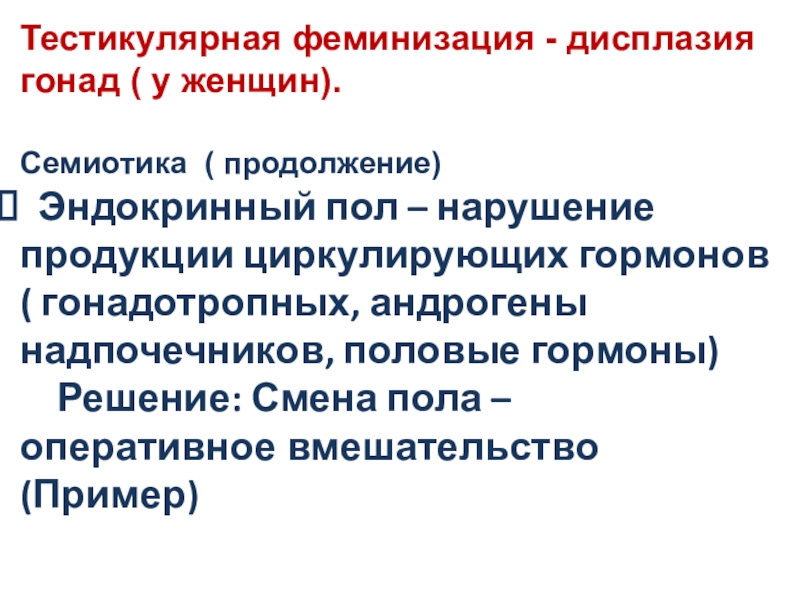 Тестикулярная феминизация - дисплазия гонад ( у женщин).

Семиотика ( продолжение)

Эндокринный пол – нарушение продукции циркулирующих гормонов ( гонадотропных, андрогены надпочечников, половые гормоны)
Решение: Смена пола – оперативное вмешательство (Пример)